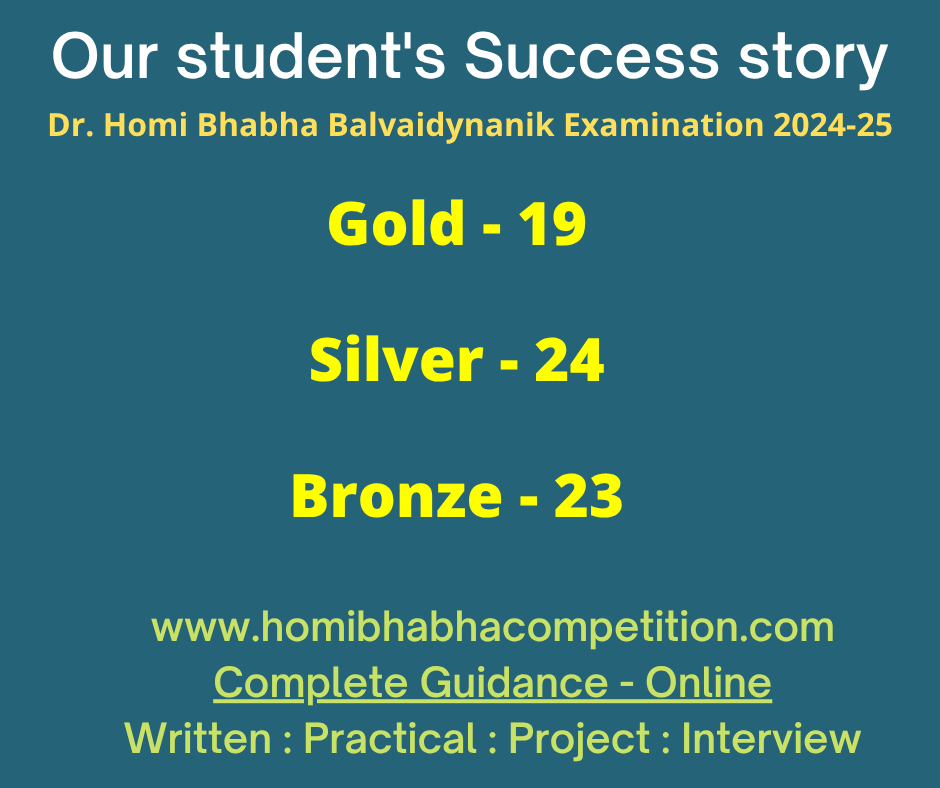 Our student's Success story

Dr. Homi Bhabha Balvaidynanik Examination 2024-25

Gold - 19

Silver - 24

Bronze - 23

www.homibhabhacompetition.com

Complete Guidance - Online

Written : Practical : Project : Interview